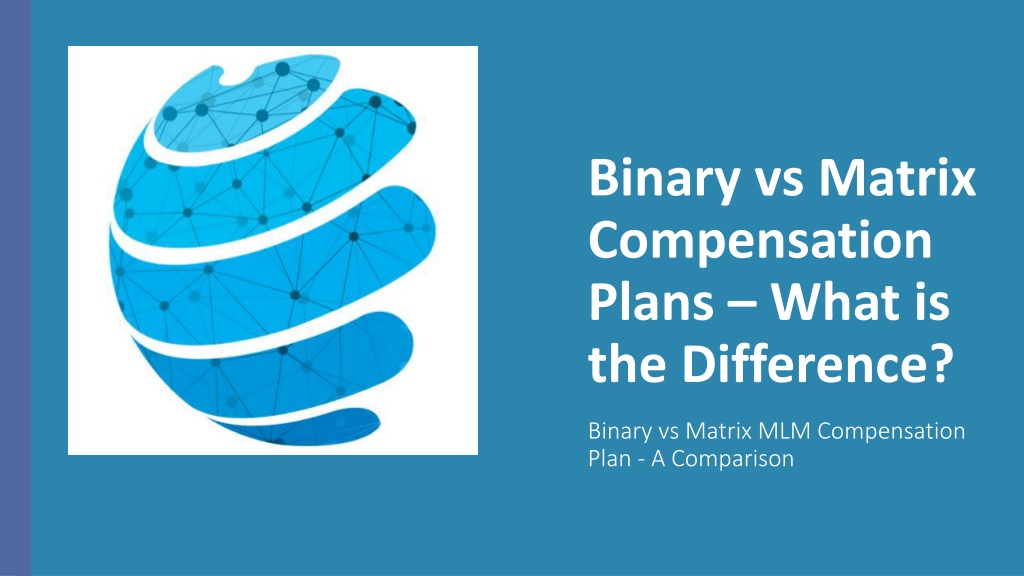 Binary vs Matrix Compensation Plans – What is the Difference?

Binary vs Matrix MLM Compensation Plan - A Comparison